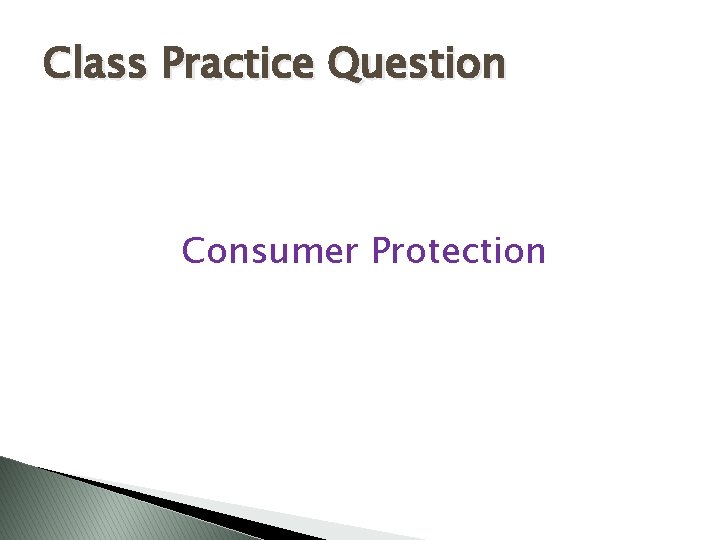 Class Practice Question

Consumer Protection